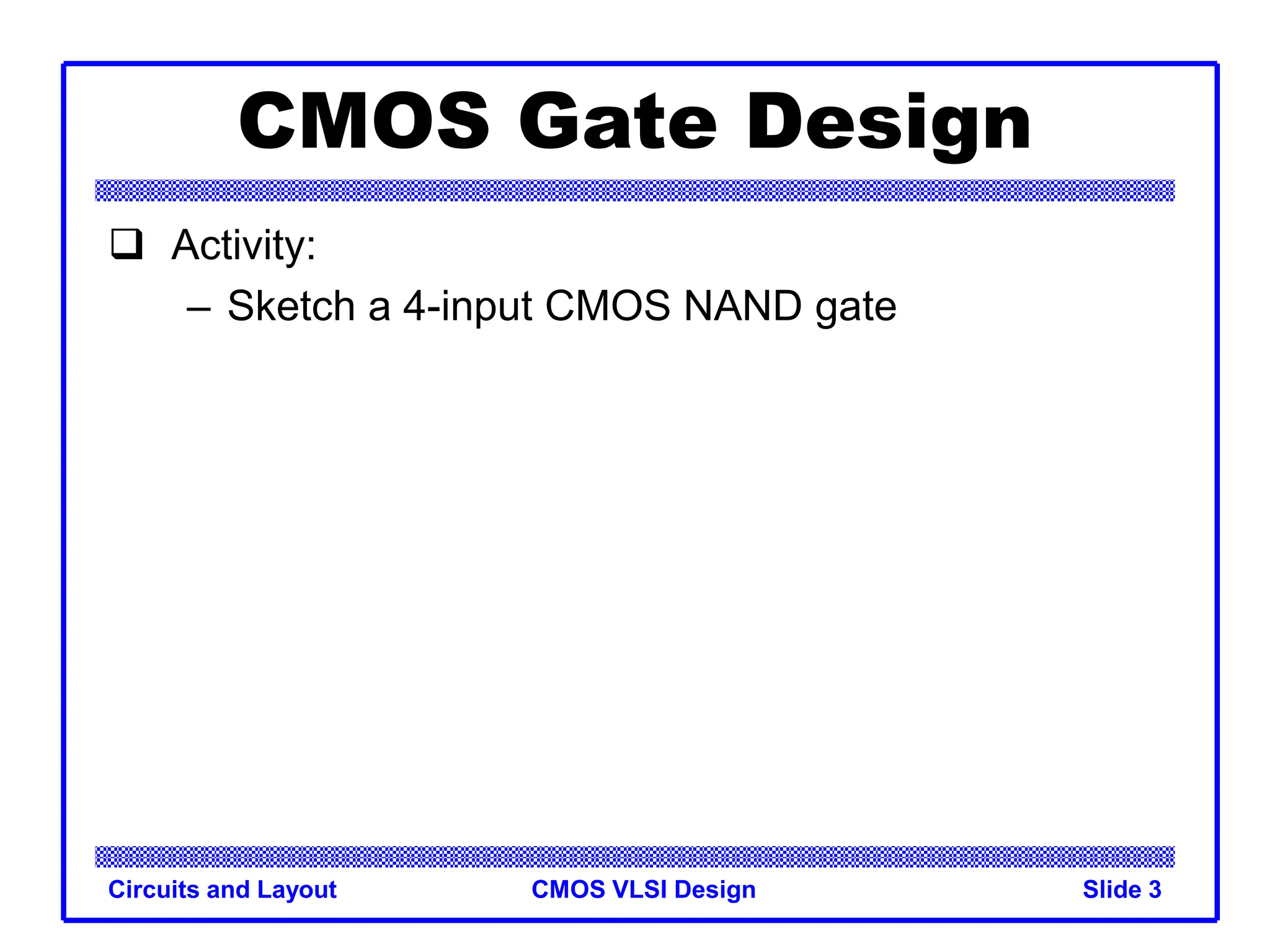 CMOS Gate Design

❑ Activity:

– Sketch a 4-input CMOS NAND gate

Circuits and Layout CMOS VLSI Design Slide 3